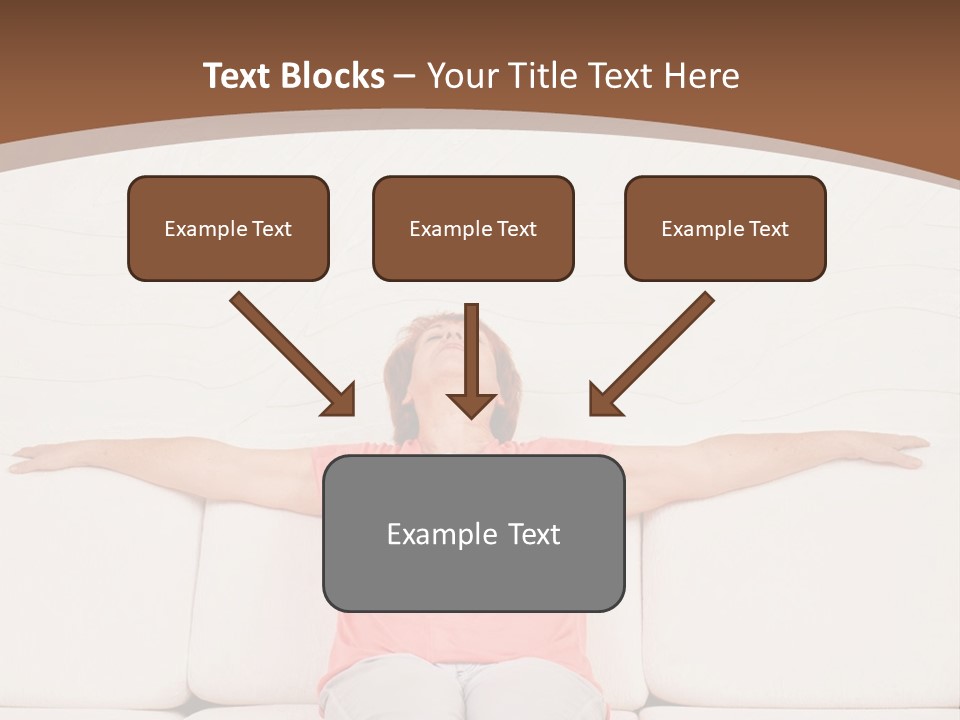 Text Blocks – Your Title Text Here

Example Text

Example Text

Example Text

Example Text